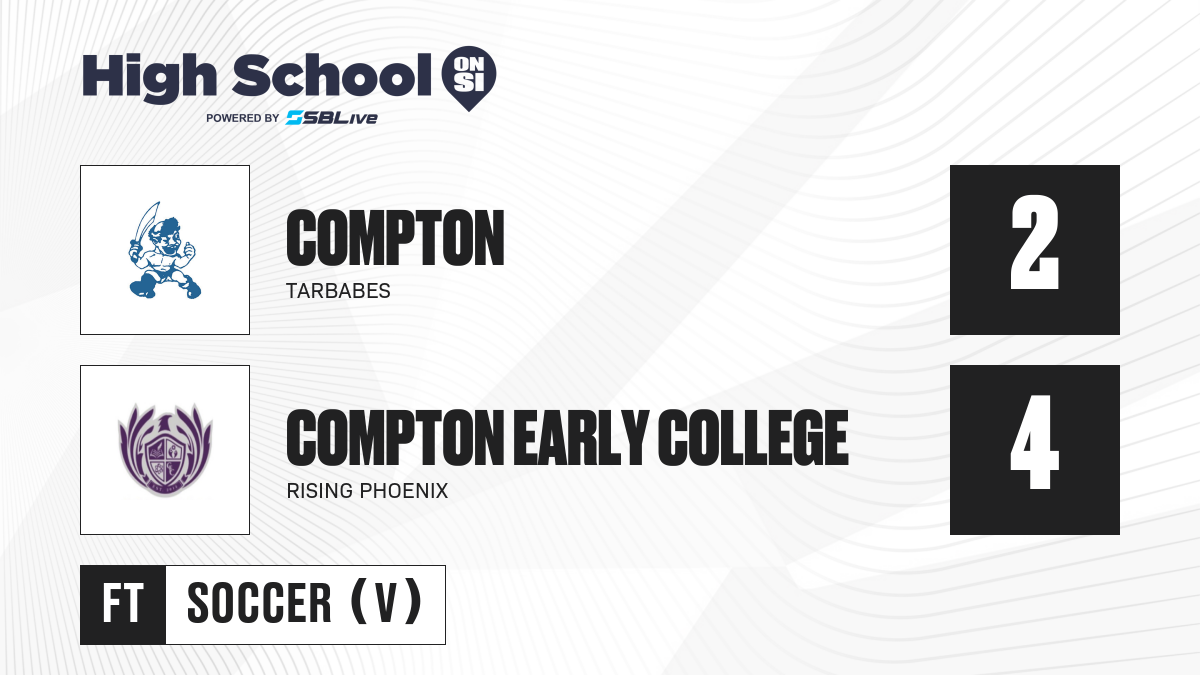 High School ON SI
POWERED BY SBLive

COMPTON
TARBABES

2

COMPTON EARLY COLLEGE
RISING PHOENIX

4

FT
SOCCER (V)